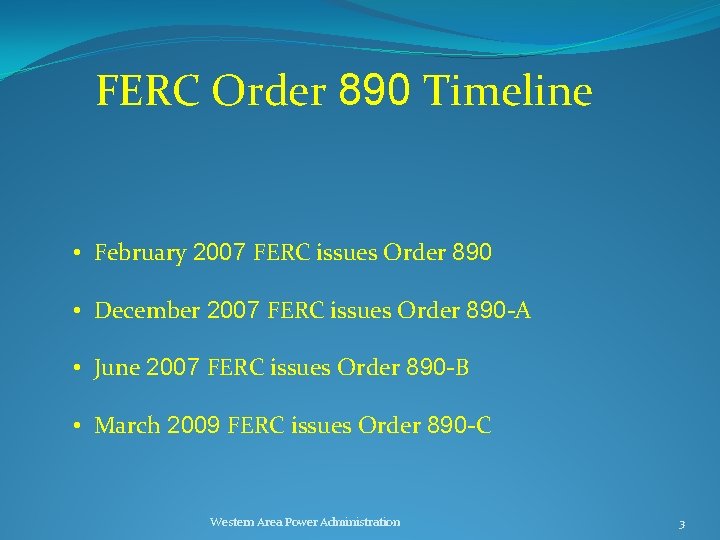 FERC Order 890 Timeline

• February 2007 FERC issues Order 890

• December 2007 FERC issues Order 890-A

• June 2007 FERC issues Order 890-B

• March 2009 FERC issues Order 890-C

Western Area Power Administration

3